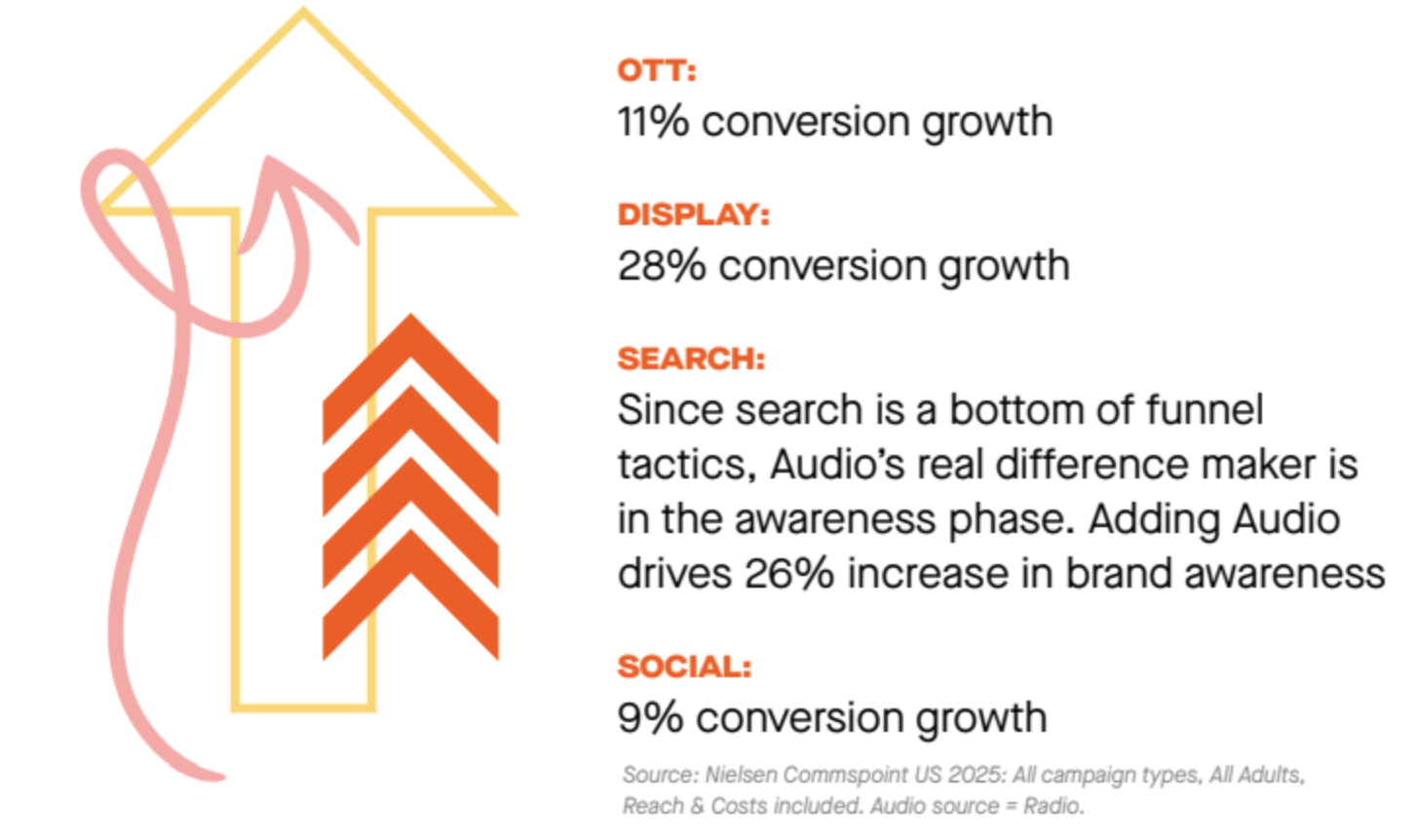 OTT:
11% conversion growth

DISPLAY:
28% conversion growth

SEARCH:
Since search is a bottom of funnel tactics, Audio's real difference maker is in the awareness phase. Adding Audio drives 26% increase in brand awareness

SOCIAL:
9% conversion growth

Source: Nielsen Commspoint US 2025: All campaign types, All Adults, Reach & Costs included. Audio source = Radio.